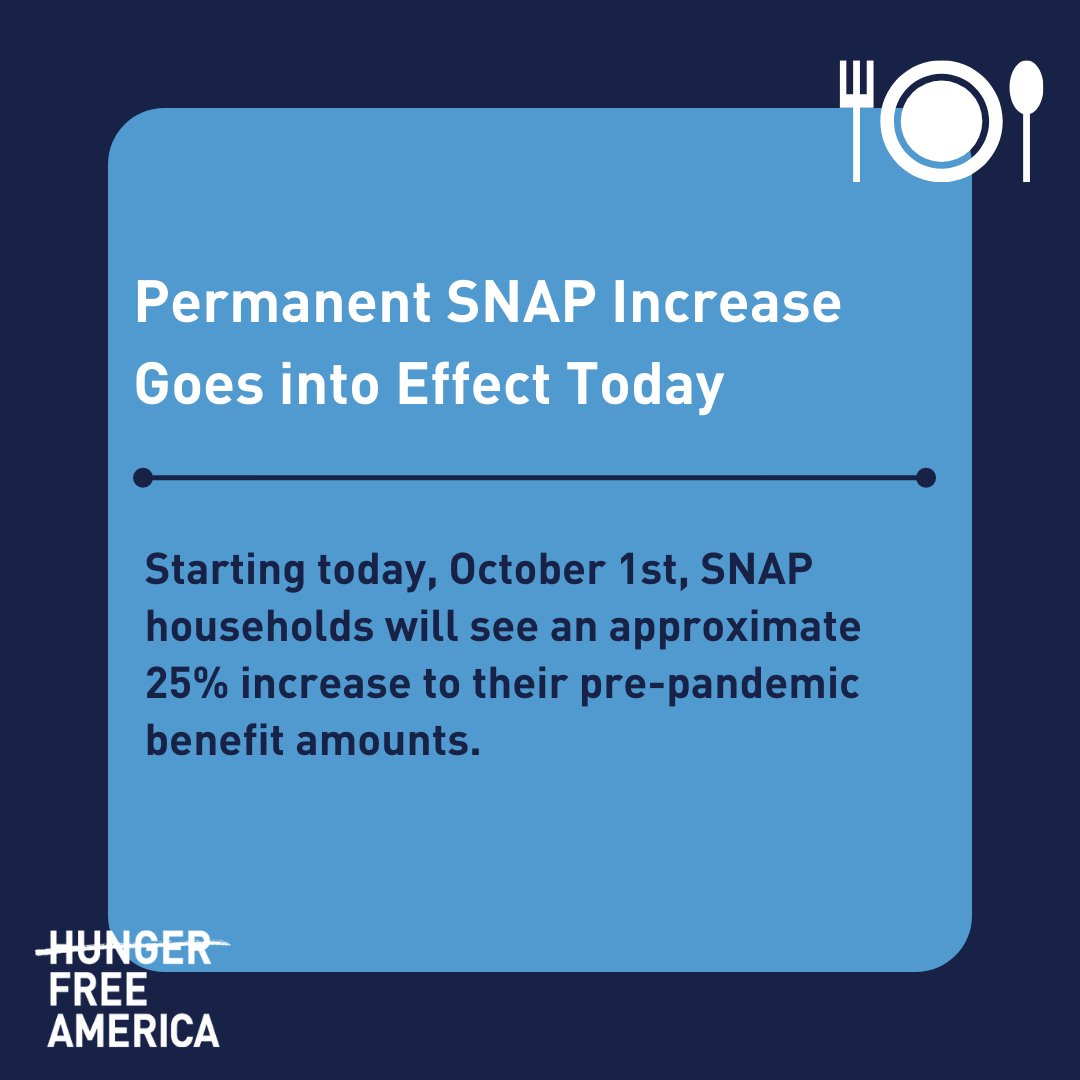 Permanent SNAP Increase Goes into Effect Today

Starting today, October 1st, SNAP households will see an approximate 25% increase to their pre-pandemic benefit amounts.

HUNGER FREE AMERICA